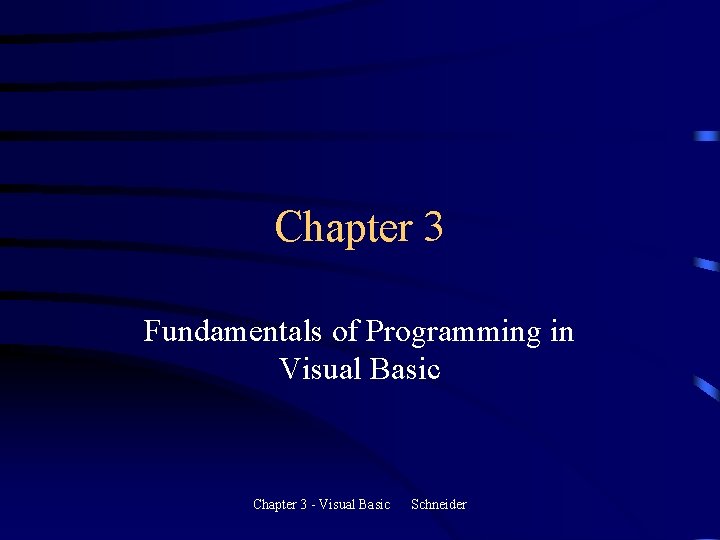 Chapter 3

Fundamentals of Programming in Visual Basic

Chapter 3 - Visual Basic Schneider